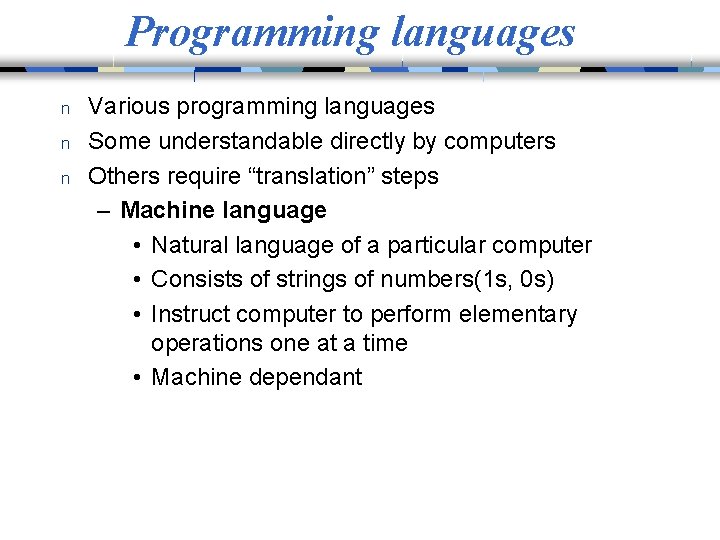 Programming languages

n Various programming languages
n Some understandable directly by computers
n Others require “translation” steps
– Machine language
• Natural language of a particular computer
• Consists of strings of numbers(1s, 0s)
• Instruct computer to perform elementary operations one at a time
• Machine dependant